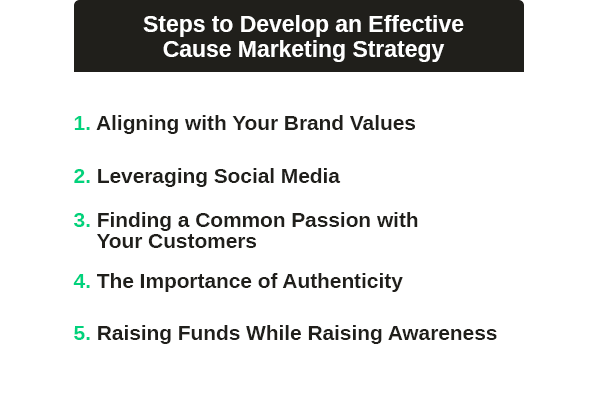 Steps to Develop an Effective Cause Marketing Strategy

1. Aligning with Your Brand Values

2. Leveraging Social Media

3. Finding a Common Passion with Your Customers

4. The Importance of Authenticity

5. Raising Funds While Raising Awareness